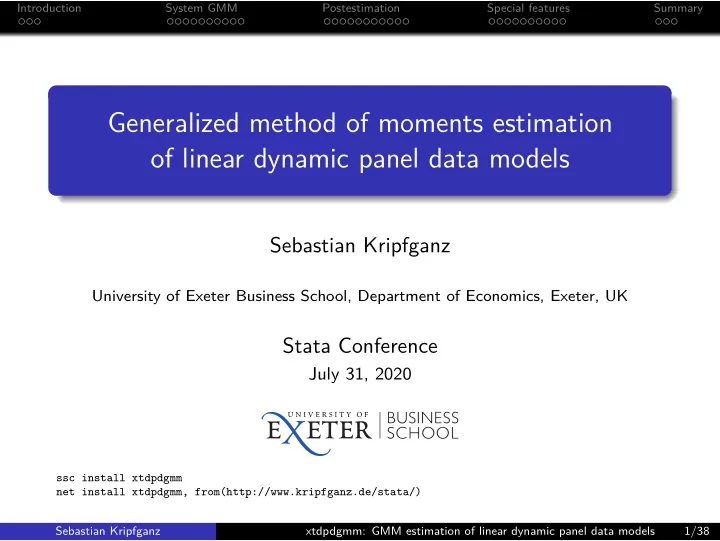 Introduction System GMM Postestimation Special features Summary

Generalized method of moments estimation of linear dynamic panel data models

Sebastian Kripfganz

University of Exeter Business School, Department of Economics, Exeter, UK

Stata Conference
July 31, 2020

UNIVERSITY OF EXETER | BUSINESS SCHOOL

ssc install xtdpdgmm
net install xtdpdgmm, from(http://www.kripfganz.de/stata/)

Sebastian Kripfganz xtdpdgmm: GMM estimation of linear dynamic panel data models 1/38